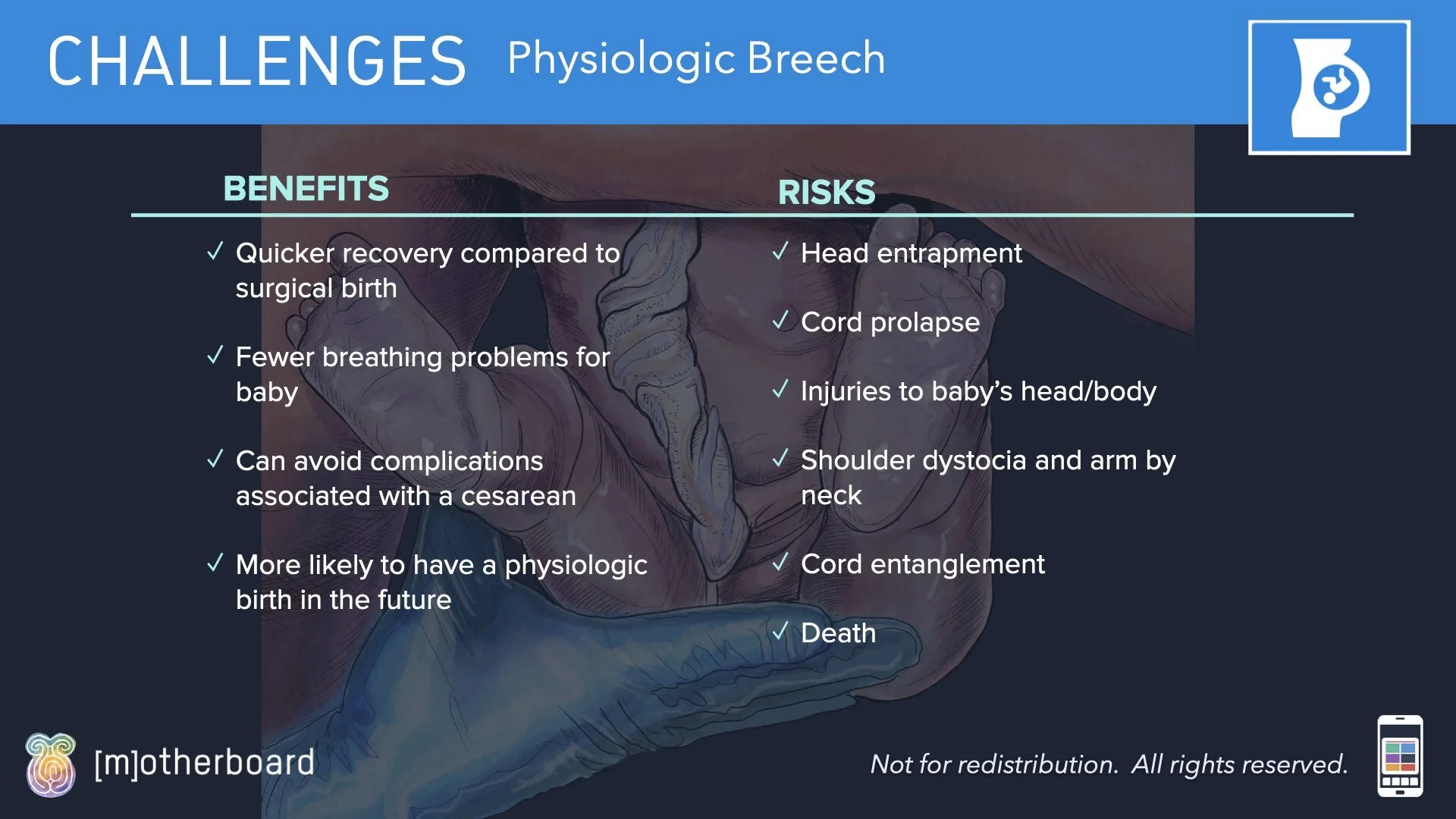 CHALLENGES Physiologic Breech

BENEFITS

✓ Quicker recovery compared to surgical birth

✓ Fewer breathing problems for baby

✓ Can avoid complications associated with a cesarean

✓ More likely to have a physiologic birth in the future

RISKS

✓ Head entrapment

✓ Cord prolapse

✓ Injuries to baby's head/body

✓ Shoulder dystocia and arm by neck

✓ Cord entanglement

✓ Death

[m]otherboard

Not for redistribution. All rights reserved.